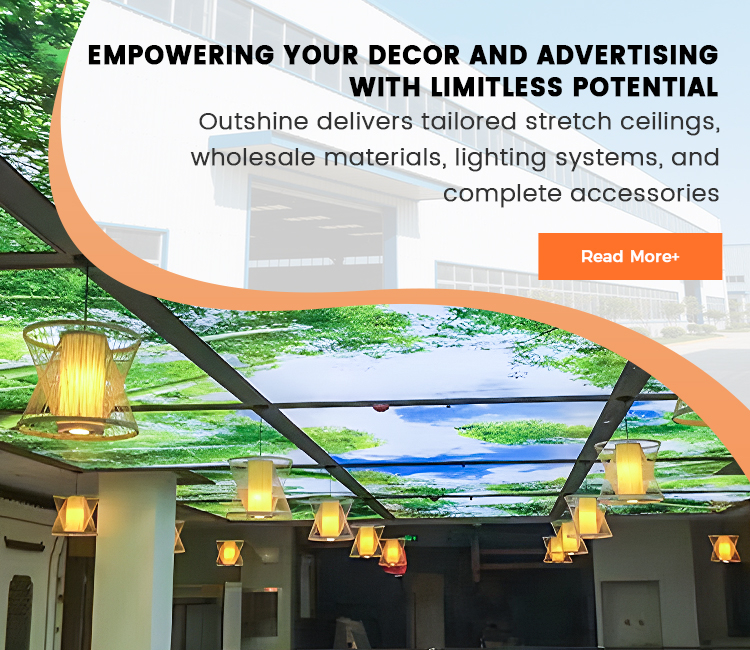 EMPOWERING YOUR DECOR AND ADVERTISING WITH LIMITLESS POTENTIAL

Outshine delivers tailored stretch ceilings, wholesale materials, lighting systems, and complete accessories

Read More+